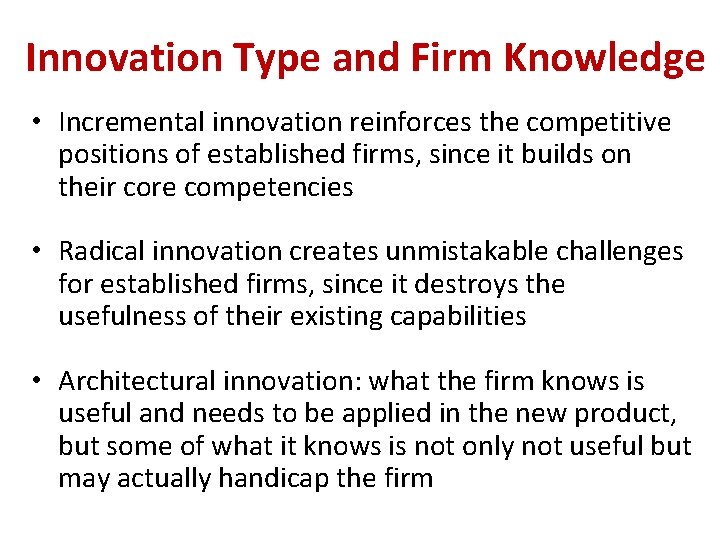 Innovation Type and Firm Knowledge

• Incremental innovation reinforces the competitive positions of established firms, since it builds on their core competencies

• Radical innovation creates unmistakable challenges for established firms, since it destroys the usefulness of their existing capabilities

• Architectural innovation: what the firm knows is useful and needs to be applied in the new product, but some of what it knows is not only not useful but may actually handicap the firm